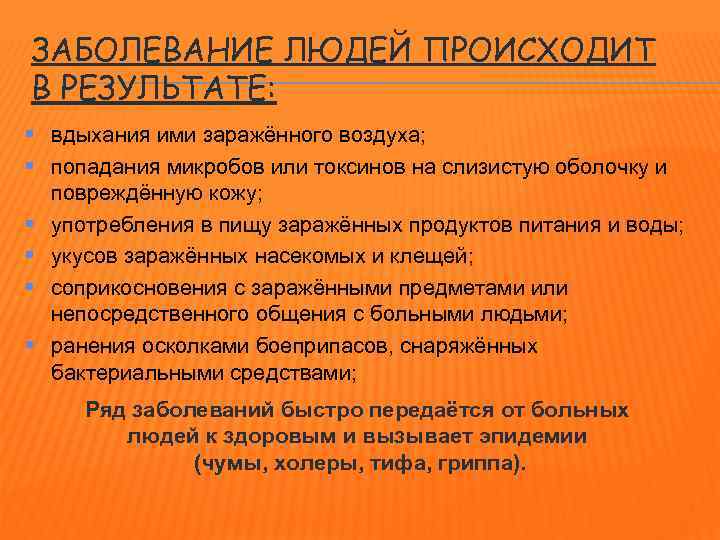 ЗАБОЛЕВАНИЕ ЛЮДЕЙ ПРОИСХОДИТ В РЕЗУЛЬТАТЕ:

- вдыхания ими заражённого воздуха;
- попадания микробов или токсинов на слизистую оболочку и повреждённую кожу;
- употребления в пищу заражённых продуктов питания и воды;
- укусов заражённых насекомых и клещей;
- соприкосновения с заражёнными предметами или непосредственного общения с больными людьми;
- ранения осколками боеприпасов, снаряжённых бактериальными средствами;

Ряд заболеваний быстро передаётся от больных людей к здоровым и вызывает эпидемии (чумы, холеры, тифа, гриппа).